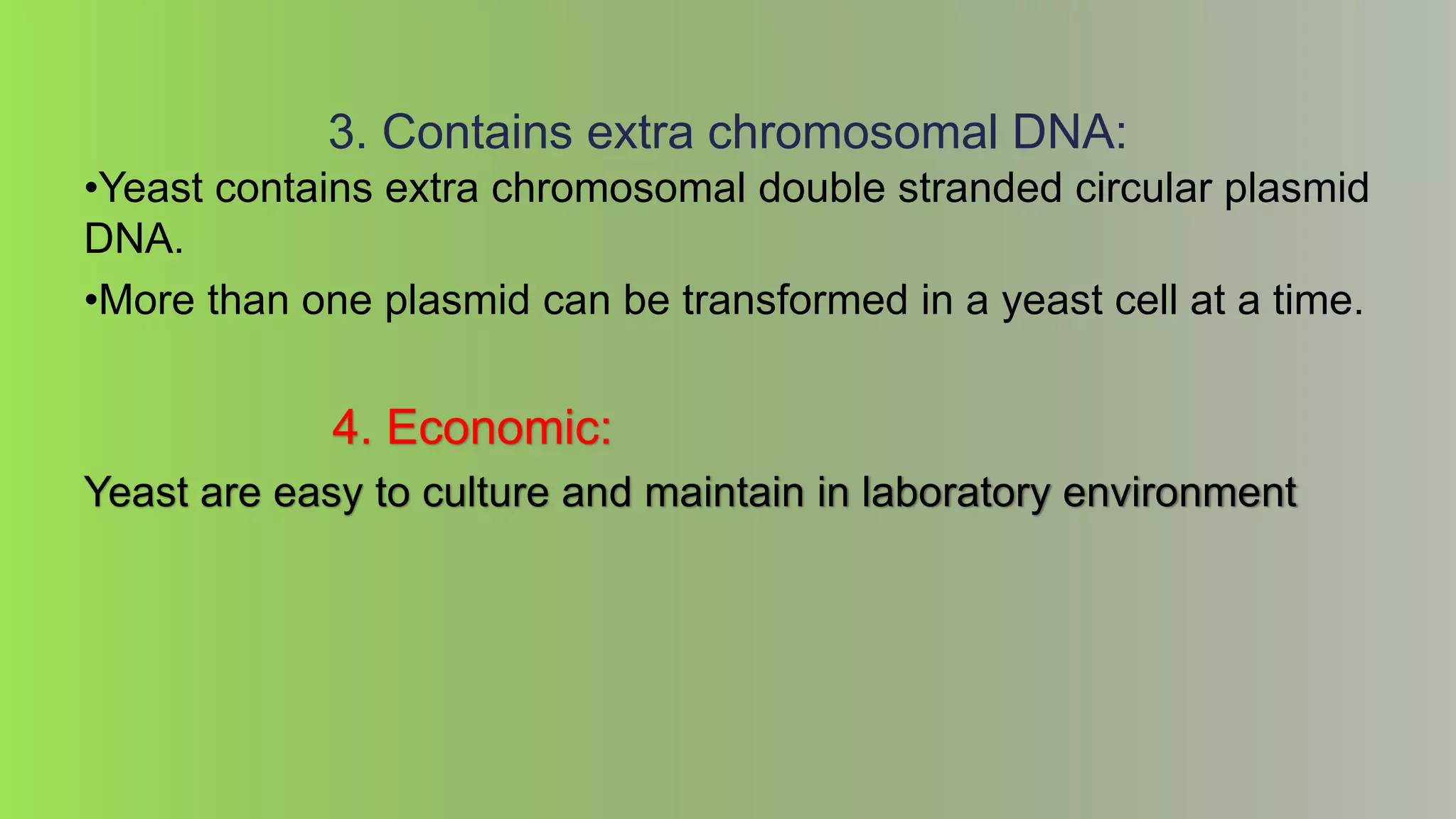 3. Contains extra chromosomal DNA:

•Yeast contains extra chromosomal double stranded circular plasmid DNA.

•More than one plasmid can be transformed in a yeast cell at a time.

4. Economic:

Yeast are easy to culture and maintain in laboratory environment